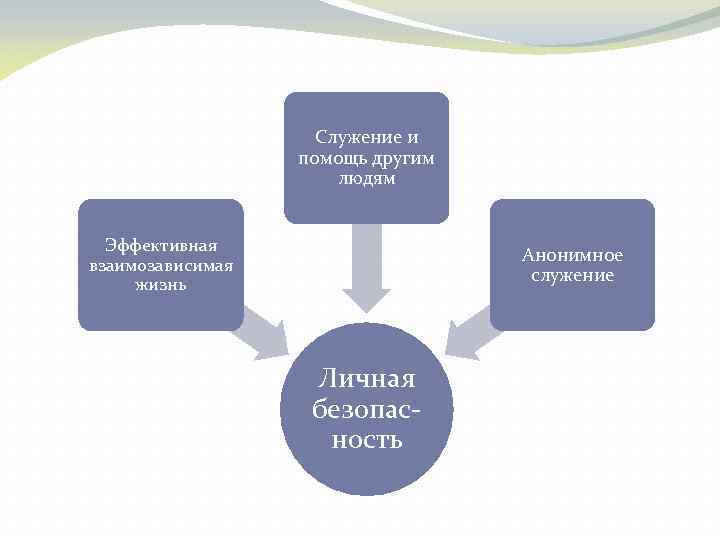 Служение и помощь другим людям

Эффективная взаимозависимая жизнь

Анонимное служение

Личная безопасность